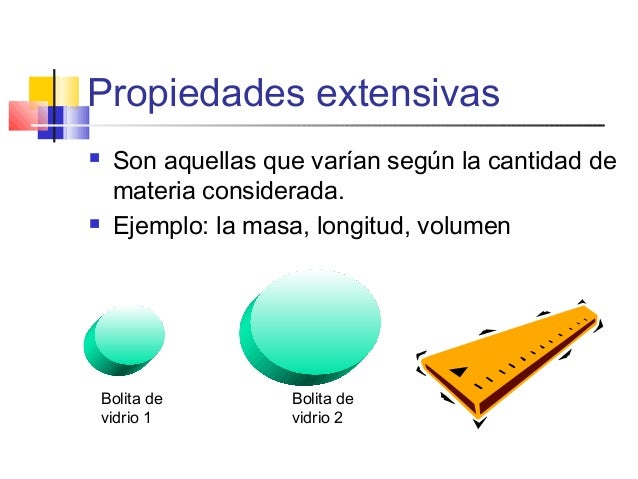 Propiedades extensivas

Son aquellas que varían según la cantidad de materia considerada.

Ejemplo: la masa, longitud, volumen

Bolita de vidrio 1

Bolita de vidrio 2